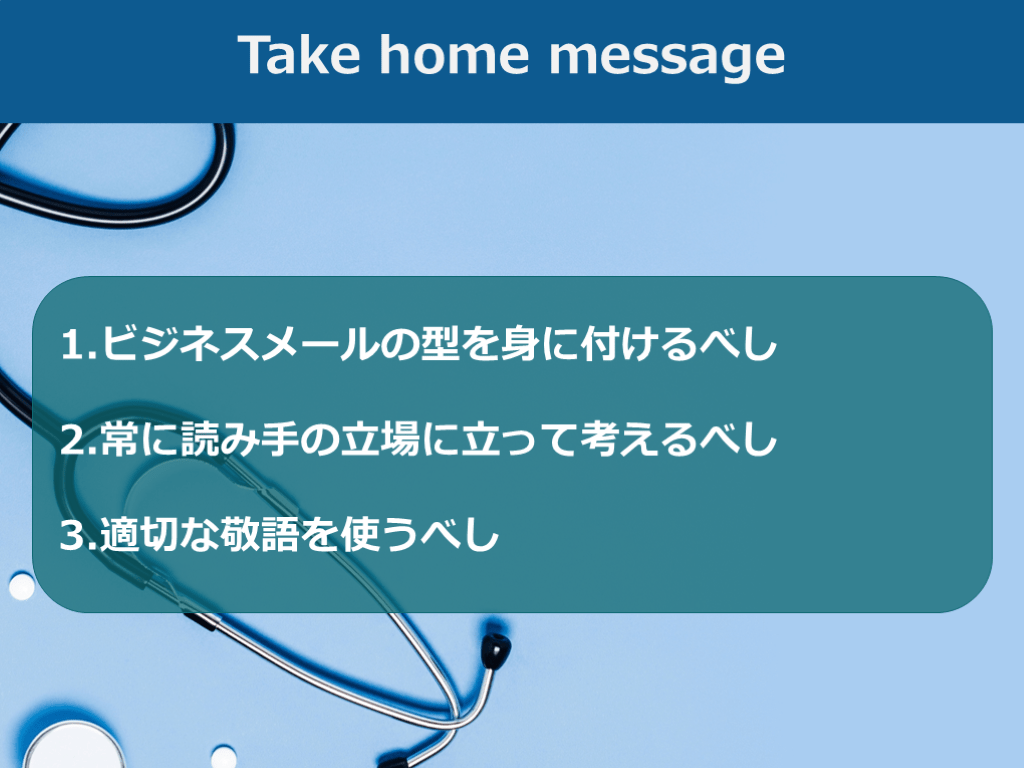 Take home message

1.ビジネスメールの型を身に付けるべし

2.常に読み手の立場に立って考えるべし

3.適切な敬語を使うべし